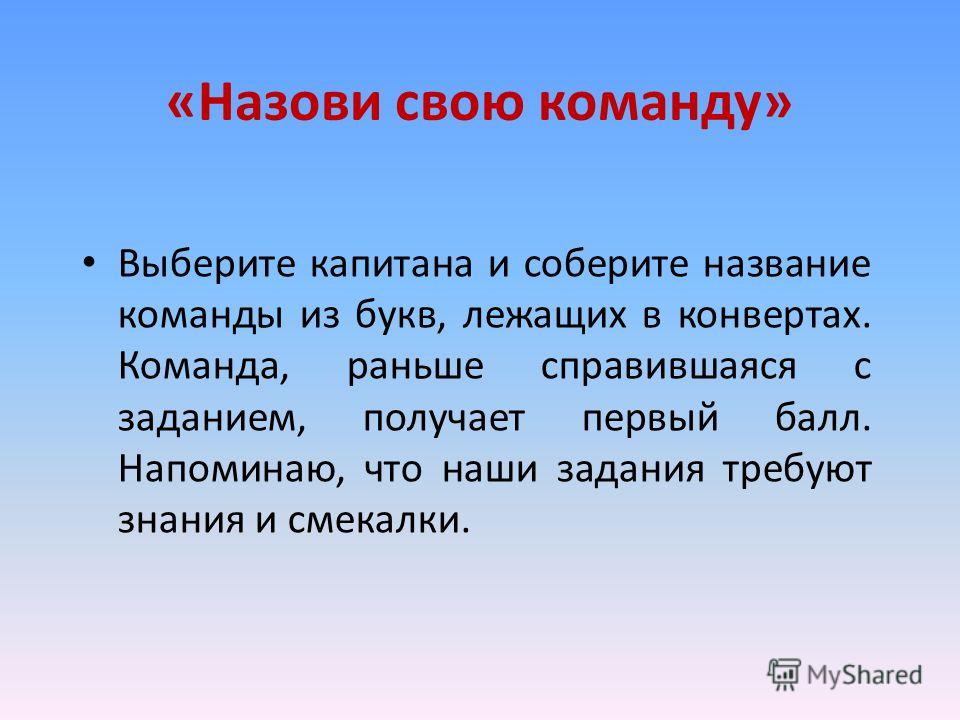 «Назови свою команду»

• Выберите капитана и соберите название команды из букв, лежащих в конвертах. Команда, раньше справившаяся с заданием, получает первый балл. Напоминаю, что наши задания требуют знания и смекалки.

MyShared